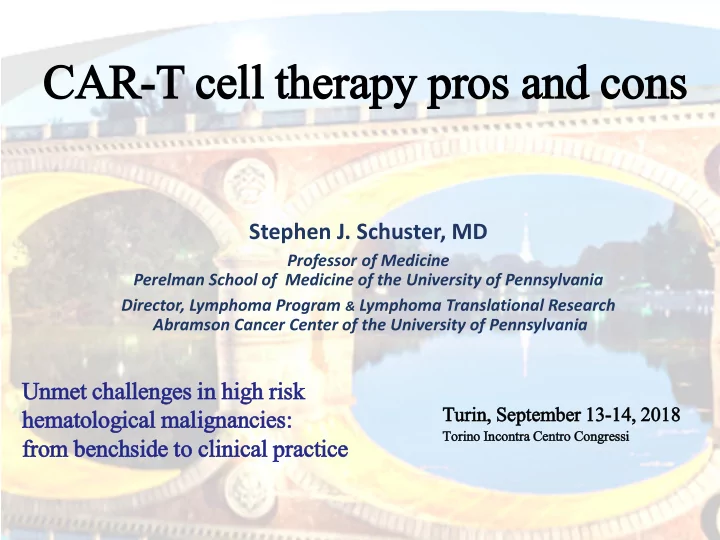 CAR-T cell therapy pros and cons

Stephen J. Schuster, MD

Professor of Medicine
Perelman School of Medicine of the University of Pennsylvania

Director, Lymphoma Program & Lymphoma Translational Research
Abramson Cancer Center of the University of Pennsylvania

Unmet challenges in high risk hematological malignancies: from benchside to clinical practice

Turin, September 13-14, 2018
Torino Incontra Centro Congressi